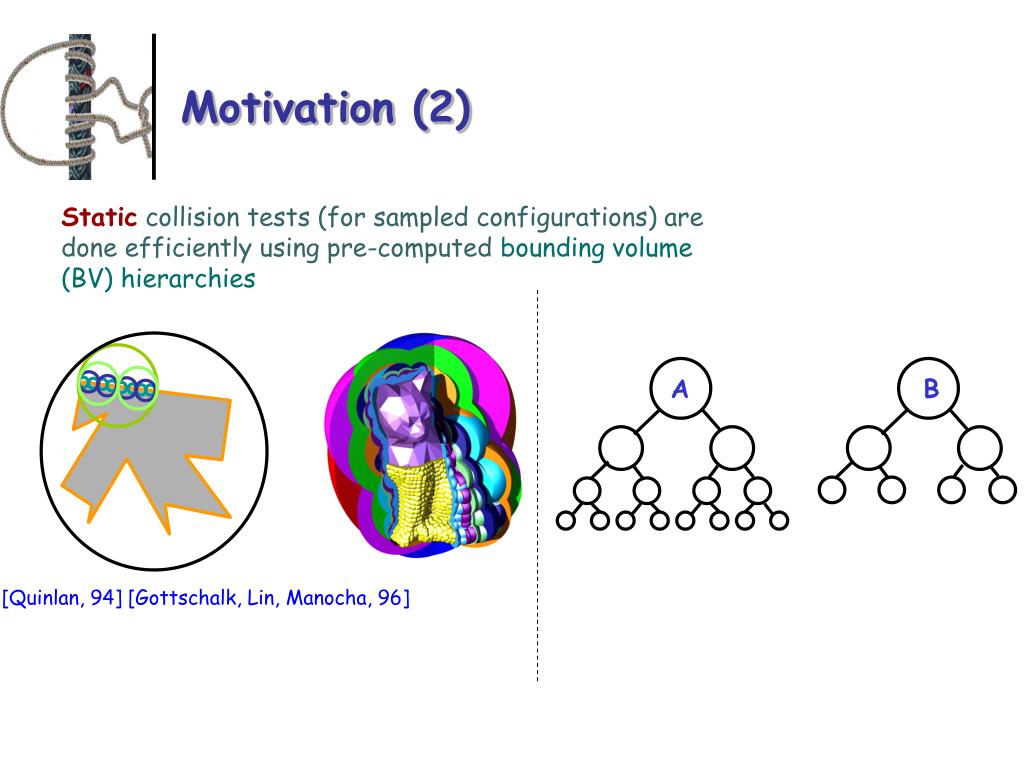 Motivation (2)

Static collision tests (for sampled configurations) are done efficiently using pre-computed bounding volume (BV) hierarchies

A

B

[Quinlan, 94] [Gottschalk, Lin, Manocha, 96]